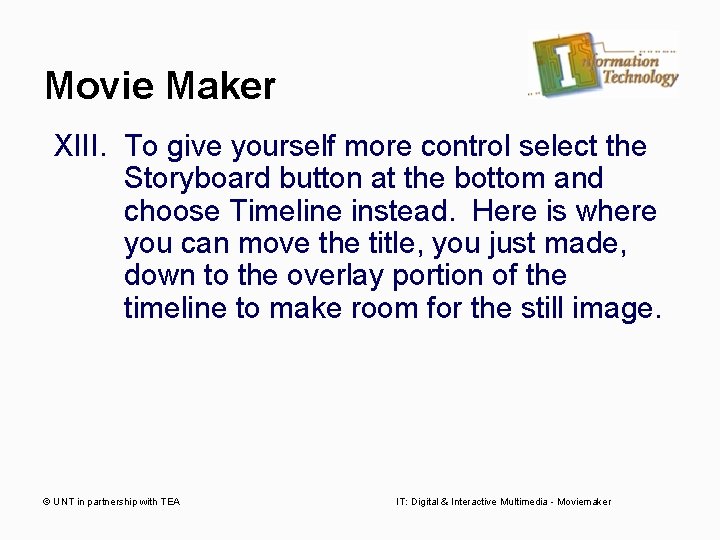 Movie Maker

Information Technology

XIII. To give yourself more control select the Storyboard button at the bottom and choose Timeline instead. Here is where you can move the title, you just made, down to the overlay portion of the timeline to make room for the still image.

© UNT in partnership with TEA

IT: Digital & Interactive Multimedia - Moviemaker